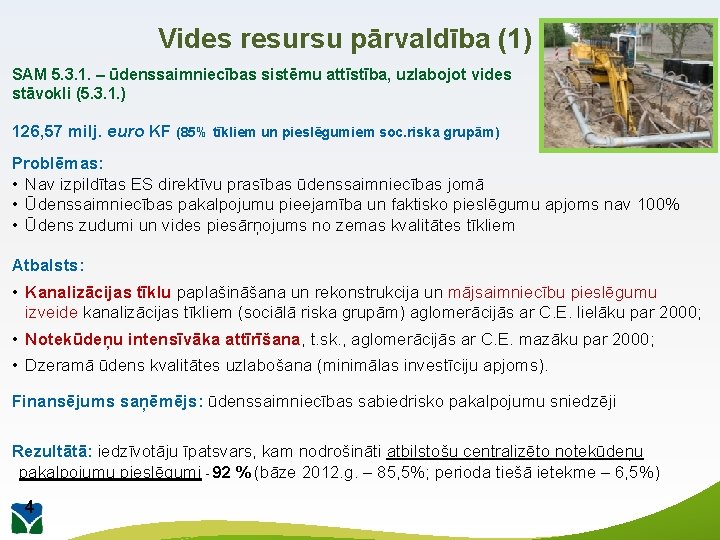 Vides resursu pārvaldība (1)

SAM 5.3.1. – ūdenssaimniecības sistēmu attīstība, uzlabojot vides stāvokli (5.3.1.)

126,57 milj. euro KF (85% tīkliem un pieslēgumiem soc.riska grupām)

Problēmas:
• Nav izpildītas ES direktīvu prasības ūdenssaimniecības jomā
• Ūdenssaimniecības pakalpojumu pieejamība un faktisko pieslēgumu apjoms nav 100%
• Ūdens zudumi un vides piesārņojums no zemas kvalitātes tīkliem

Atbalsts:
• Kanalizācijas tīklu paplašināšana un rekonstrukcija un mājsaimniecību pieslēgumu izveide kanalizācijas tīkliem (sociālā riska grupām) aglomerācijās ar C.E. lielāku par 2000;
• Notekūdeņu intensīvāka attīrīšana, t.sk., aglomerācijās ar C.E. mazāku par 2000;
• Dzeramā ūdens kvalitātes uzlabošana (minimālas investīciju apjoms).

Finansējums saņēmējs: ūdenssaimniecības sabiedrisko pakalpojumu sniedzēji

Rezultātā: iedzīvotāju īpatsvars, kam nodrošināti atbilstošu centralizēto notekūdeņu pakalpojumu pieslēgumi - 92 % (bāze 2012.g. – 85,5%; perioda tiešā ietekme – 6,5%)

4